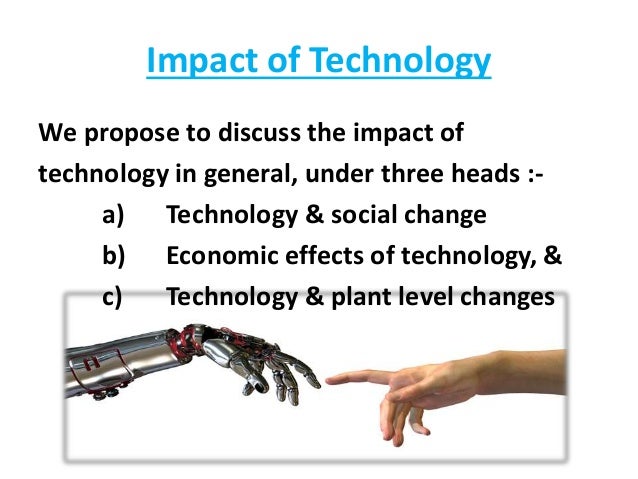 Impact of Technology

We propose to discuss the impact of technology in general, under three heads :-

a) Technology & social change
b) Economic effects of technology, &
c) Technology & plant level changes